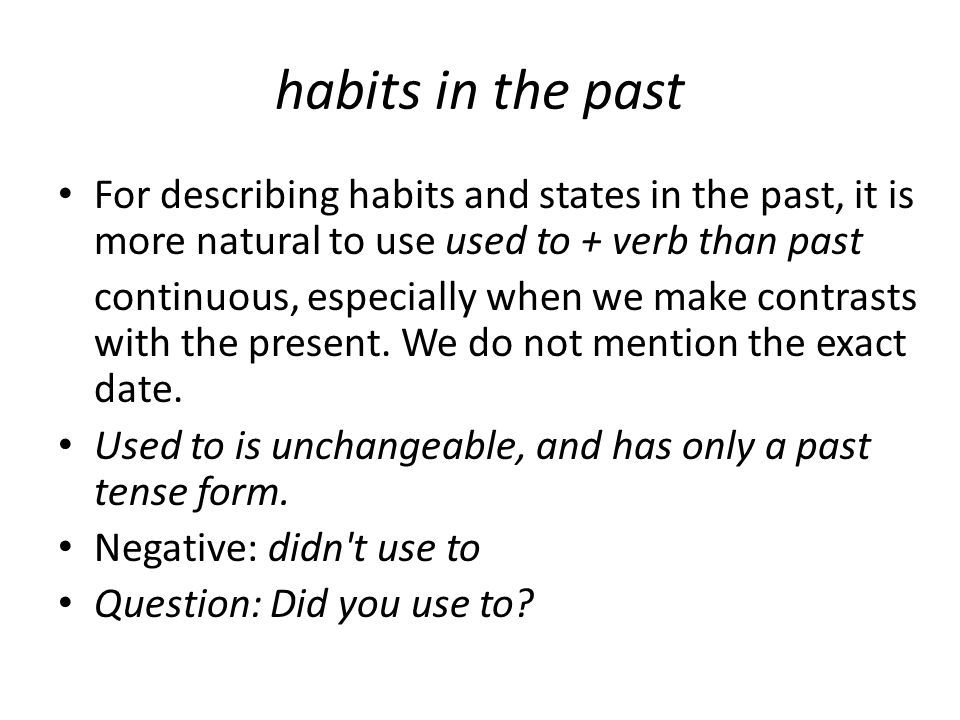 habits in the past

• For describing habits and states in the past, it is more natural to use used to + verb than past continuous, especially when we make contrasts with the present. We do not mention the exact date.

• Used to is unchangeable, and has only a past tense form.

• Negative: didn't use to

• Question: Did you use to?